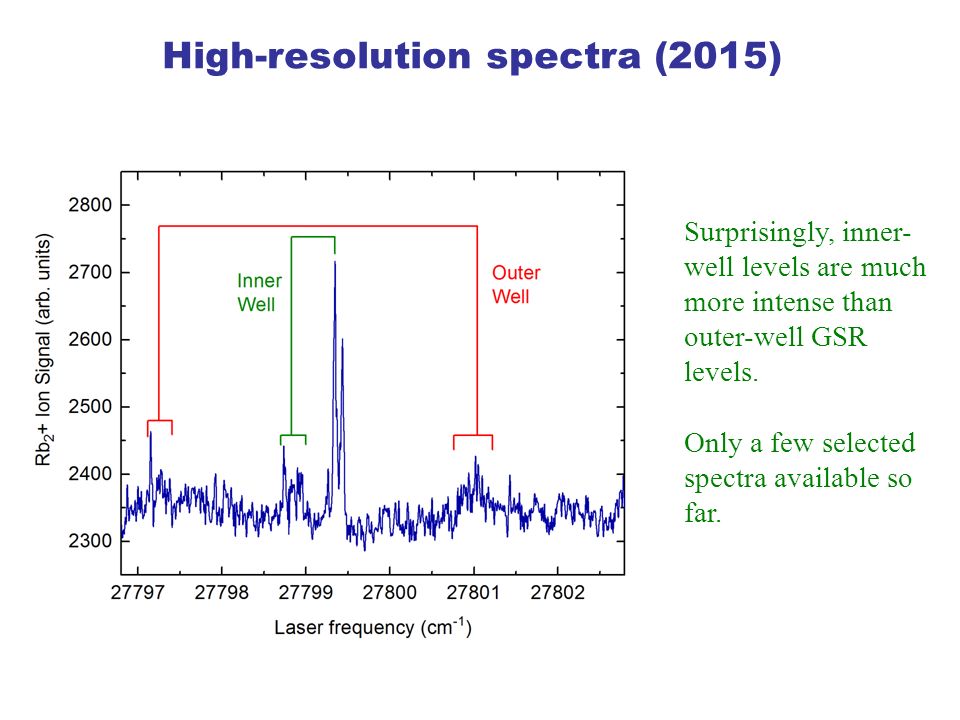 High-resolution spectra (2015)

$Rb_2$+ Ion Signal (arb. units)

2800
2700
2600
2500
2400
2300

Inner Well

Outer Well

27797 27798 27799 27800 27801 27802

Laser frequency ($cm^{-1}$)

Surprisingly, inner-well levels are much more intense than outer-well GSR levels.

Only a few selected spectra available so far.